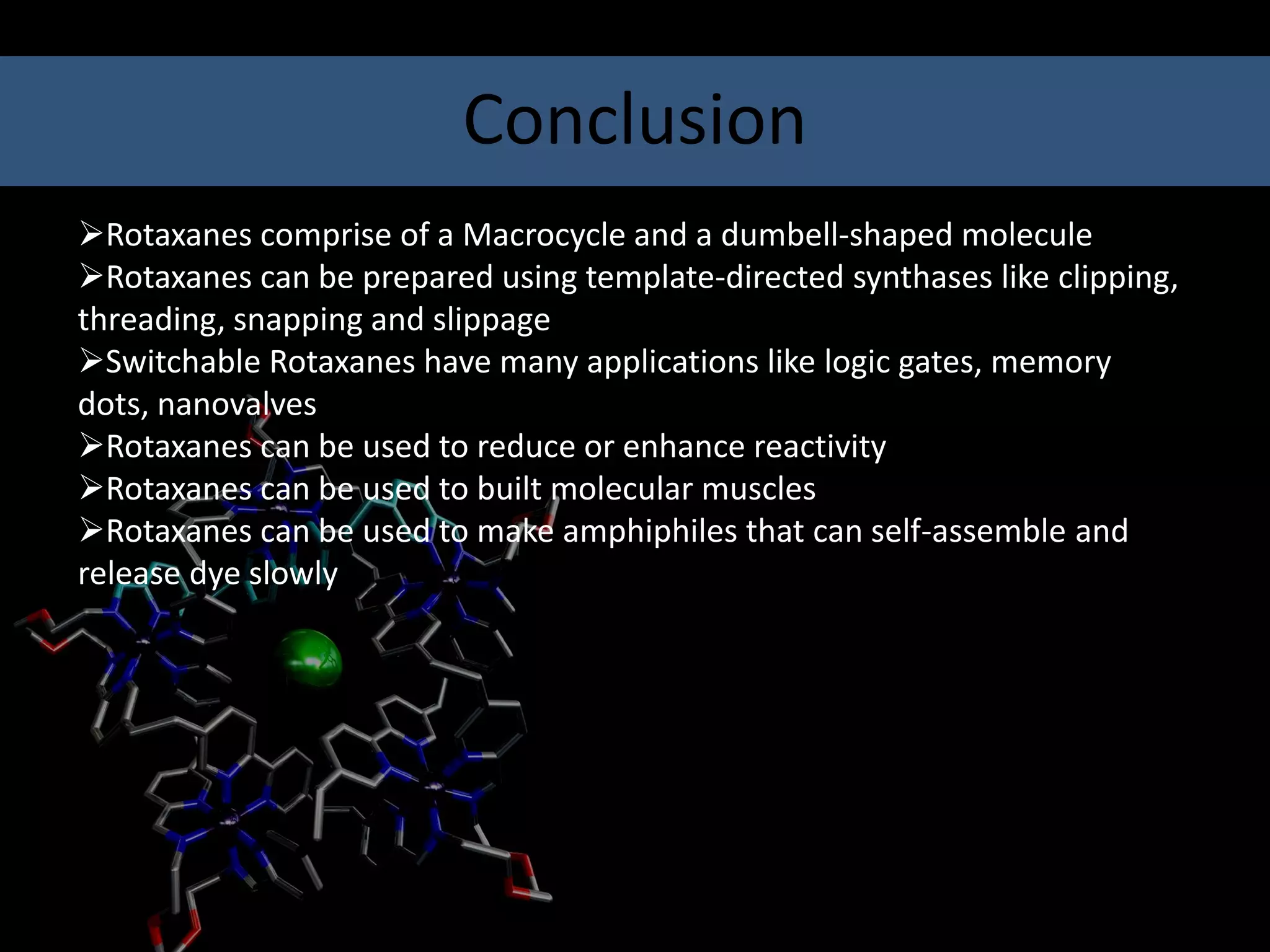 Conclusion

➢Rotaxanes comprise of a Macrocycle and a dumbell-shaped molecule
➢Rotaxanes can be prepared using template-directed synthases like clipping, threading, snapping and slippage
➢Switchable Rotaxanes have many applications like logic gates, memory dots, nanovalves
➢Rotaxanes can be used to reduce or enhance reactivity
➢Rotaxanes can be used to built molecular muscles
➢Rotaxanes can be used to make amphiphiles that can self-assemble and release dye slowly